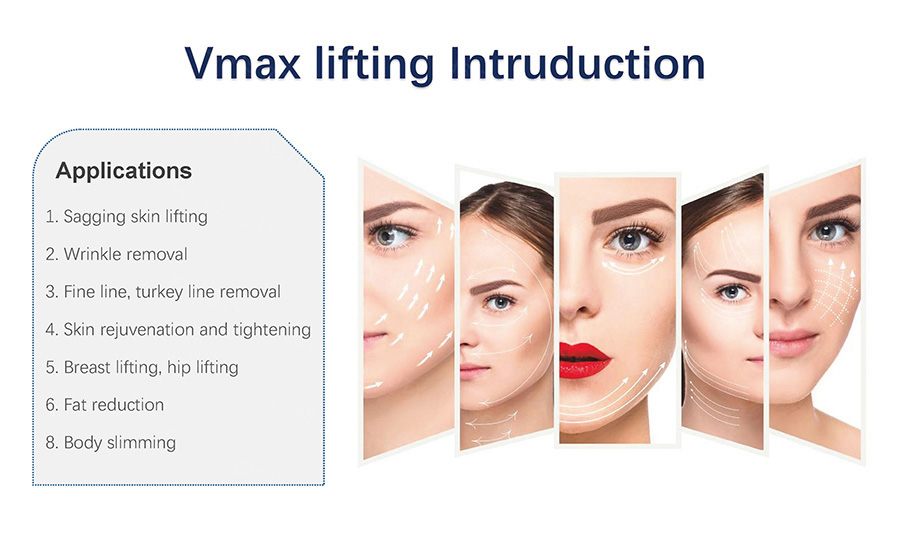 Vmax lifting Intruduction

Applications

1. Sagging skin lifting
2. Wrinkle removal
3. Fine line, turkey line removal
4. Skin rejuvenation and tightening
5. Breast lifting, hip lifting
6. Fat reduction
8. Body slimming